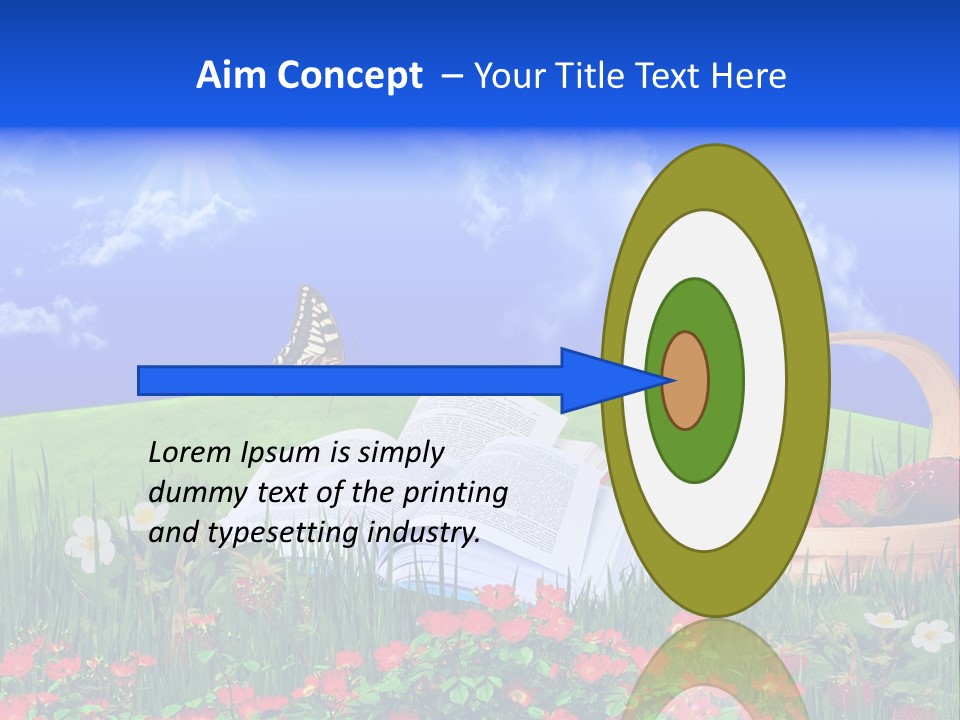 Aim Concept – Your Title Text Here

Lorem Ipsum is simply dummy text of the printing and typesetting industry.